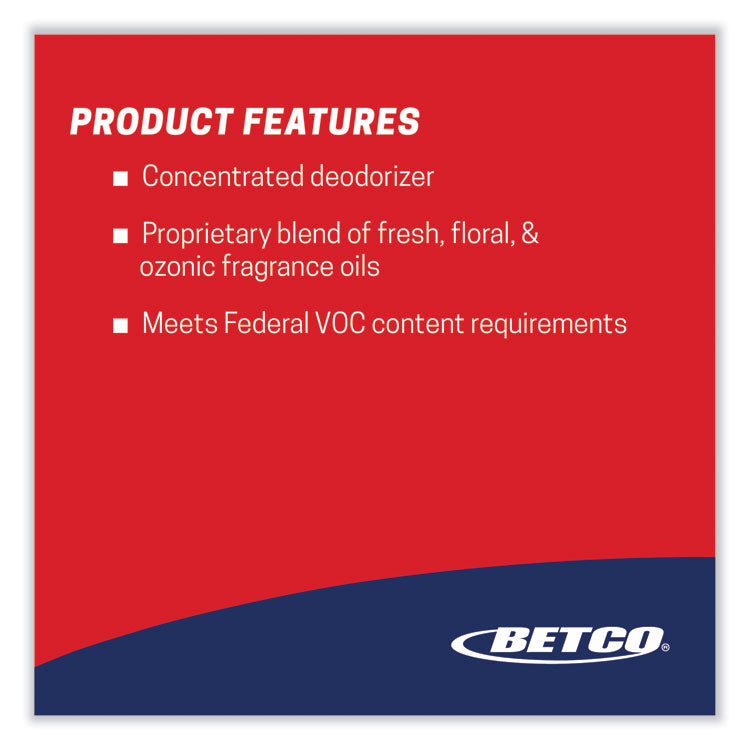 PRODUCT FEATURES

■ Concentrated deodorizer

■ Proprietary blend of fresh, floral, & ozonic fragrance oils

■ Meets Federal VOC content requirements

BETCO®